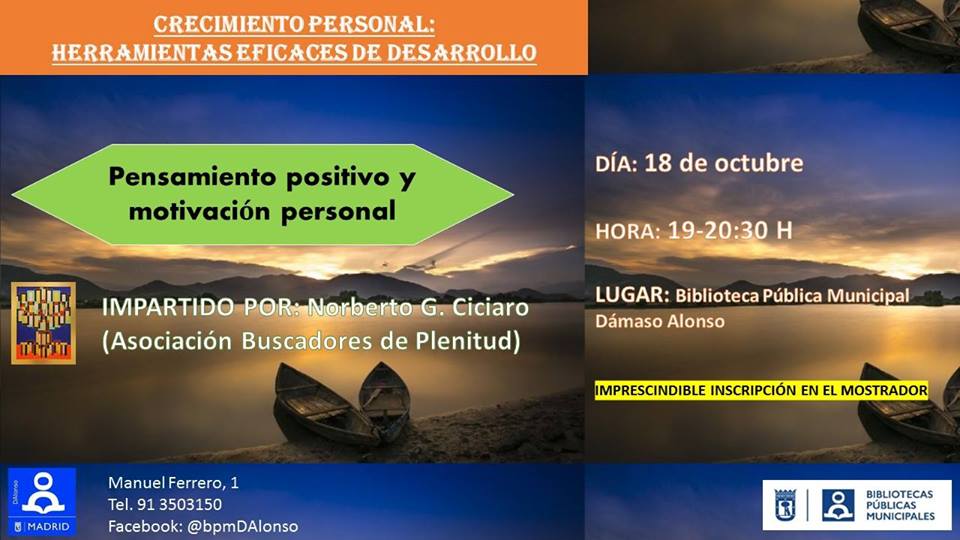 CRECIMIENTO PERSONAL:
HERRAMIENTAS EFICACES DE DESARROLLO

Pensamiento positivo y motivación personal

IMPARTIDO POR: Norberto G. Ciciaro (Asociación Buscadores de Plenitud)

DÍA: 18 de octubre

HORA: 19-20:30 H

LUGAR: Biblioteca Pública Municipal Dámaso Alonso

IMPRESCINDIBLE INSCRIPCIÓN EN EL MOSTRADOR

DAlonso
MADRID

Manuel Ferrero, 1
Tel. 91 3503150
Facebook: @bpmDAlonso

BIBLIOTECAS PÚBLICAS MUNICIPALES